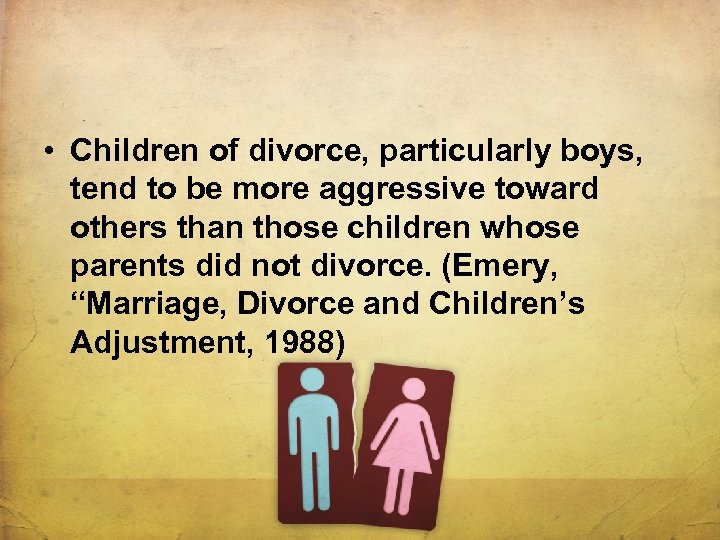 • Children of divorce, particularly boys, tend to be more aggressive toward others than those children whose parents did not divorce. (Emery, “Marriage, Divorce and Children’s Adjustment, 1988)